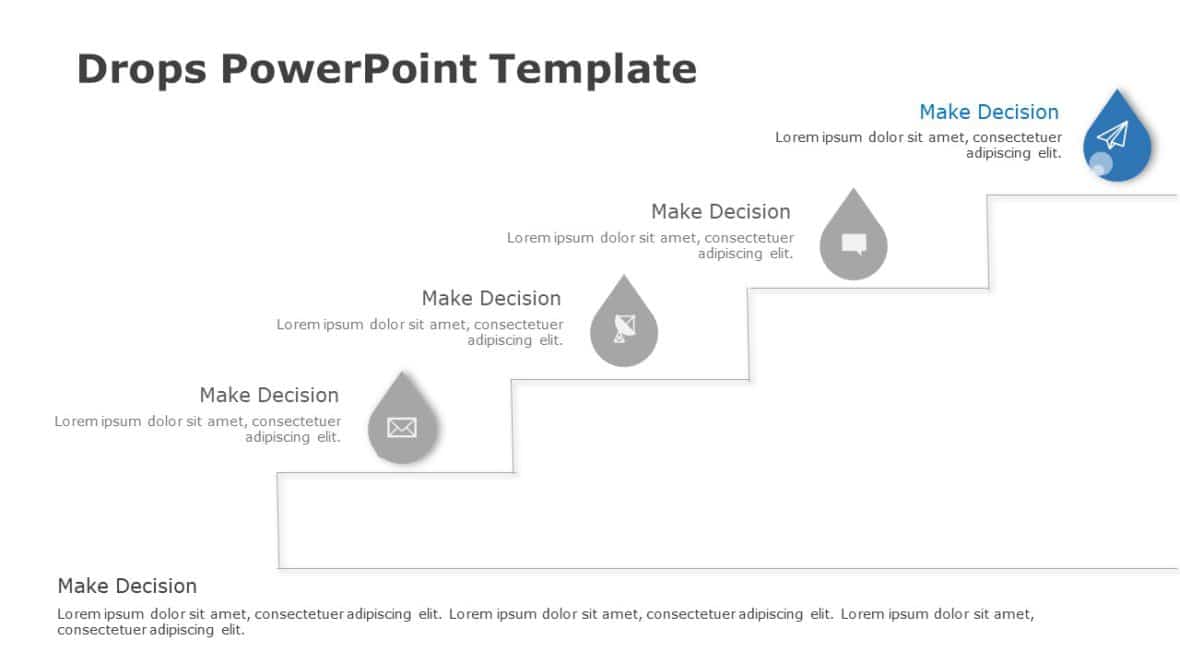 Drops PowerPoint Template

Make Decision
Lorem ipsum dolor sit amet, consectetuer adipiscing elit.

Make Decision
Lorem ipsum dolor sit amet, consectetuer adipiscing elit.

Make Decision
Lorem ipsum dolor sit amet, consectetuer adipiscing elit.

Make Decision
Lorem ipsum dolor sit amet, consectetuer adipiscing elit.

Make Decision
Lorem ipsum dolor sit amet, consectetuer adipiscing elit. Lorem ipsum dolor sit amet, consectetuer adipiscing elit. Lorem ipsum dolor sit amet, consectetuer adipiscing elit.